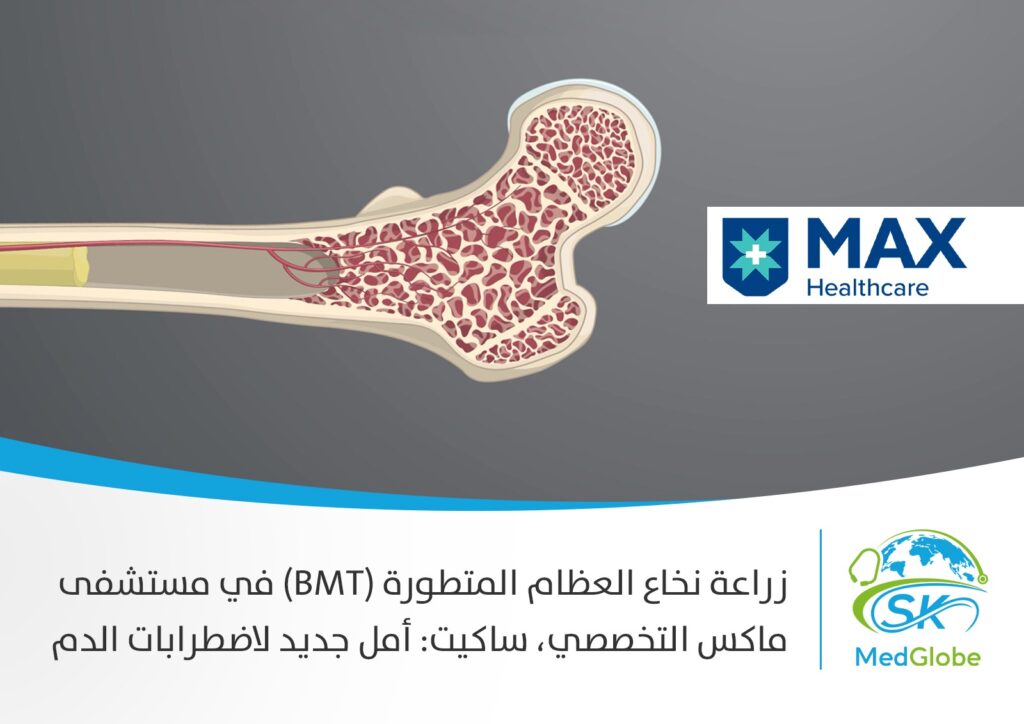 MAX
Healthcare

SK
MedGlobe

زراعة نخاع العظام المتطورة (BMT) في مستشفى ماكس التخصصي، ساكيت: أمل جديد لاضطرابات الدم